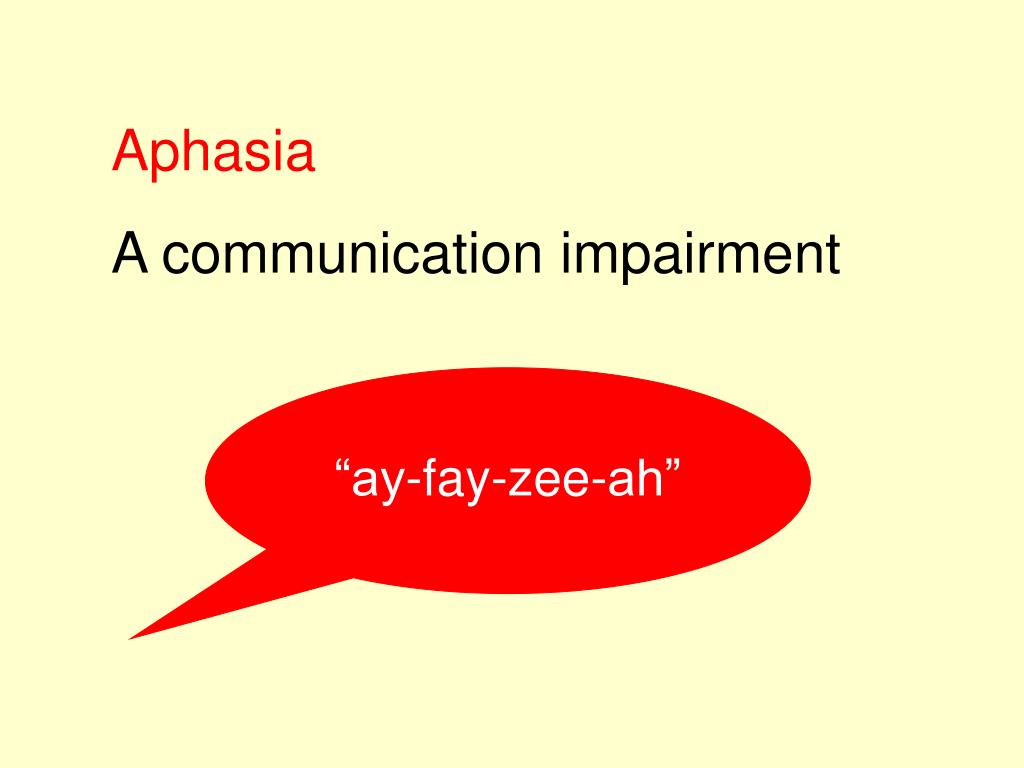 Aphasia

A communication impairment

“ay-fay-zee-ah”